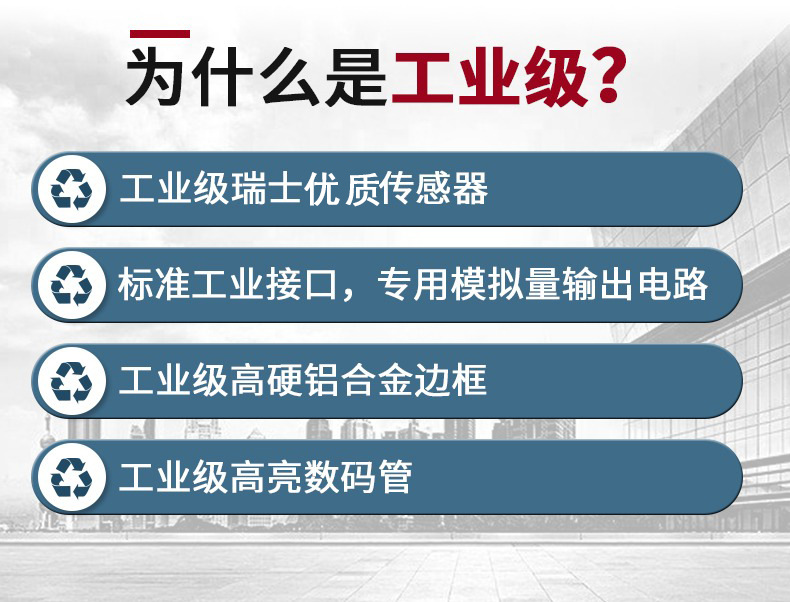 为什么是工业级？

工业级瑞士优 质传感器

标准工业接口，专用模拟量输出电路

工业级高硬铝合金边框

工业级高亮数码管